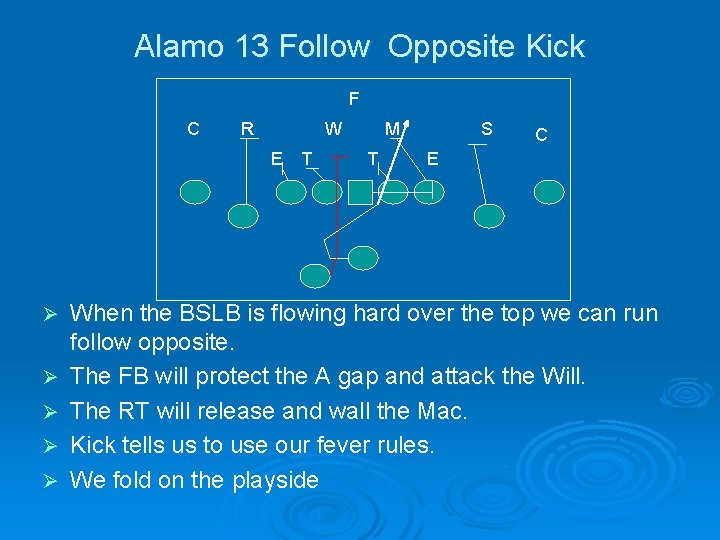 Alamo 13 Follow Opposite Kick

F

C R W M S C

E T T E

➢ When the BSLB is flowing hard over the top we can run follow opposite.
➢ The FB will protect the A gap and attack the Will.
➢ The RT will release and wall the Mac.
➢ Kick tells us to use our fever rules.
➢ We fold on the playside